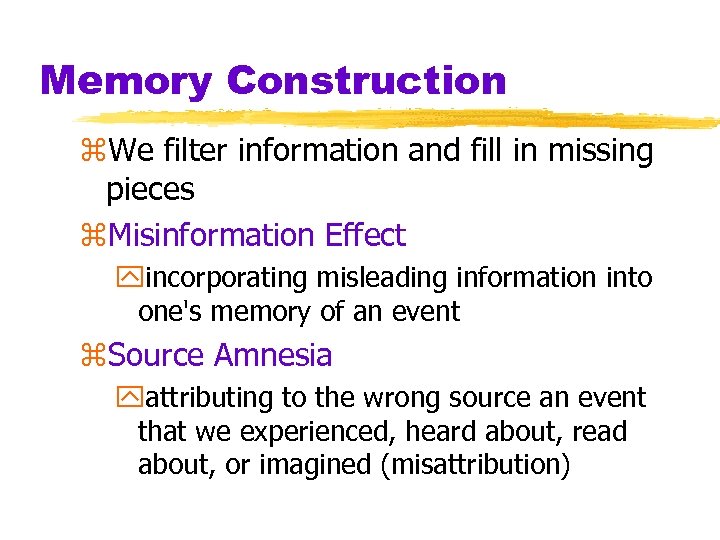 Memory Construction

We filter information and fill in missing pieces

Misinformation Effect

incorporating misleading information into one's memory of an event

Source Amnesia

attributing to the wrong source an event that we experienced, heard about, read about, or imagined (misattribution)